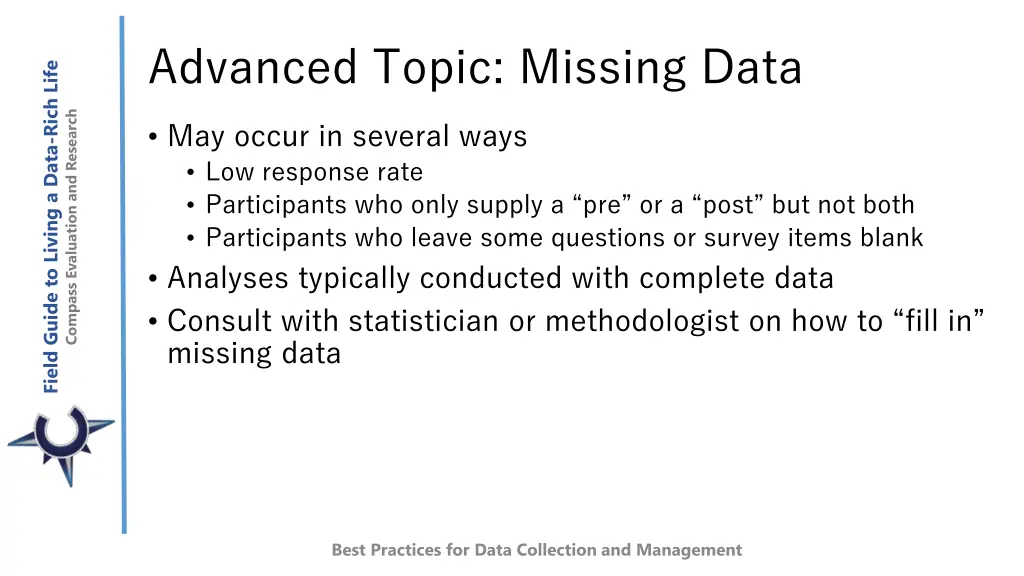 Field Guide to Living a Data-Rich Life
Compass Evaluation and Research

Advanced Topic: Missing Data

• May occur in several ways
  • Low response rate
  • Participants who only supply a “pre” or a “post” but not both
  • Participants who leave some questions or survey items blank
• Analyses typically conducted with complete data
• Consult with statistician or methodologist on how to “fill in” missing data

Best Practices for Data Collection and Management